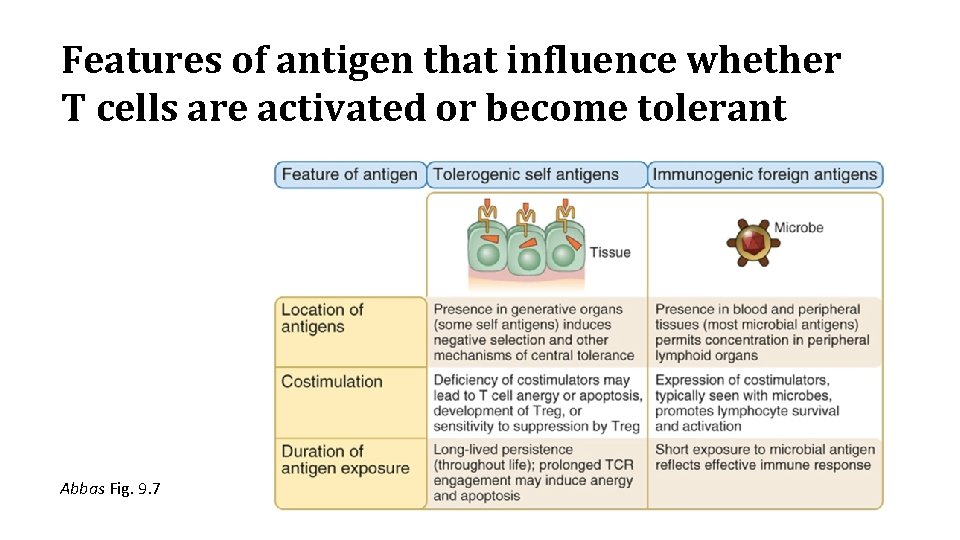 Features of antigen that influence whether T cells are activated or become tolerant

| Feature of antigen | Tolerogenic self antigens | Immunogenic foreign antigens |
|---|---|---|
| | Tissue | Microbe |
| Location of antigens | Presence in generative organs (some self antigens) induces negative selection and other mechanisms of central tolerance | Presence in blood and peripheral tissues (most microbial antigens) permits concentration in peripheral lymphoid organs |
| Costimulation | Deficiency of costimulators may lead to T cell anergy or apoptosis, development of Treg, or sensitivity to suppression by Treg | Expression of costimulators, typically seen with microbes, promotes lymphocyte survival and activation |
| Duration of antigen exposure | Long-lived persistence (throughout life); prolonged TCR engagement may induce anergy and apoptosis | Short exposure to microbial antigen reflects effective immune response |

Abbas Fig. 9.7